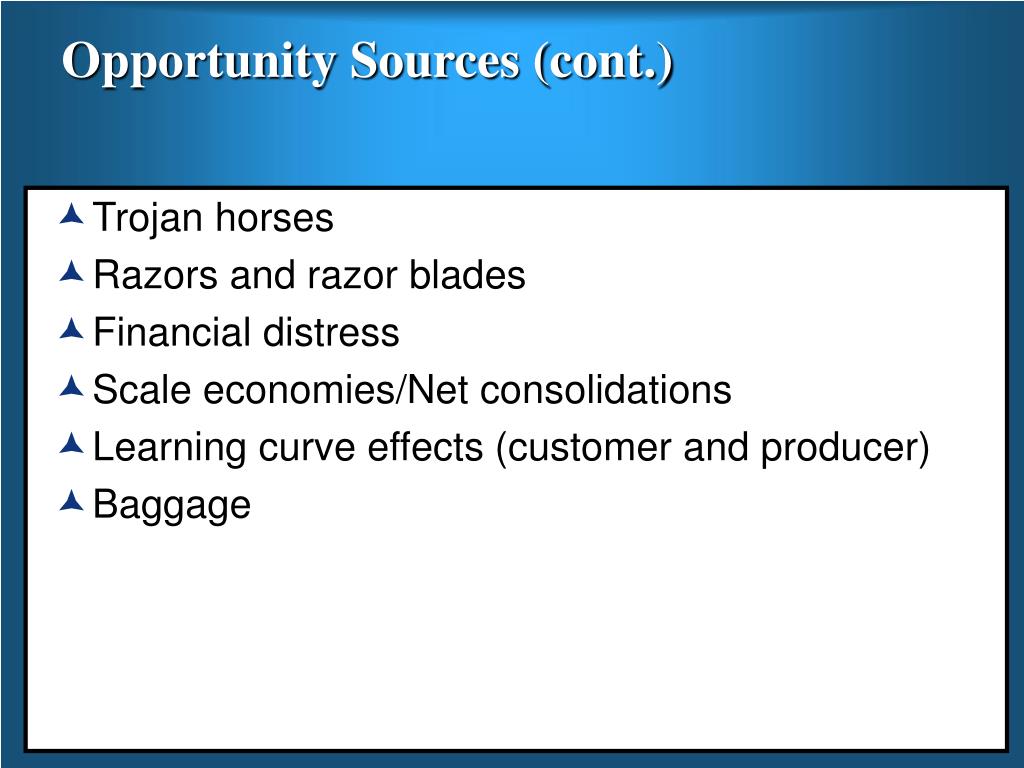 Opportunity Sources (cont.)

Trojan horses

Razors and razor blades

Financial distress

Scale economies/Net consolidations

Learning curve effects (customer and producer)

Baggage